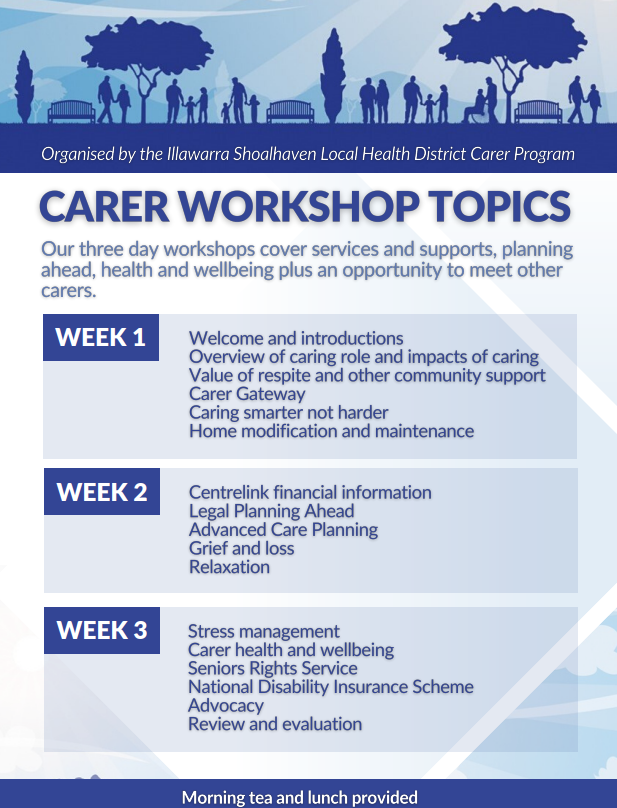 Organised by the Illawarra Shoalhaven Local Health District Carer Program

CARER WORKSHOP TOPICS

Our three day workshops cover services and supports, planning ahead, health and wellbeing plus an opportunity to meet other carers.

WEEK 1

Welcome and introductions
Overview of caring role and impacts of caring
Value of respite and other community support
Carer Gateway
Caring smarter not harder
Home modification and maintenance

WEEK 2

Centrelink financial information
Legal Planning Ahead
Advanced Care Planning
Grief and loss
Relaxation

WEEK 3

Stress management
Carer health and wellbeing
Seniors Rights Service
National Disability Insurance Scheme
Advocacy
Review and evaluation

Morning tea and lunch provided